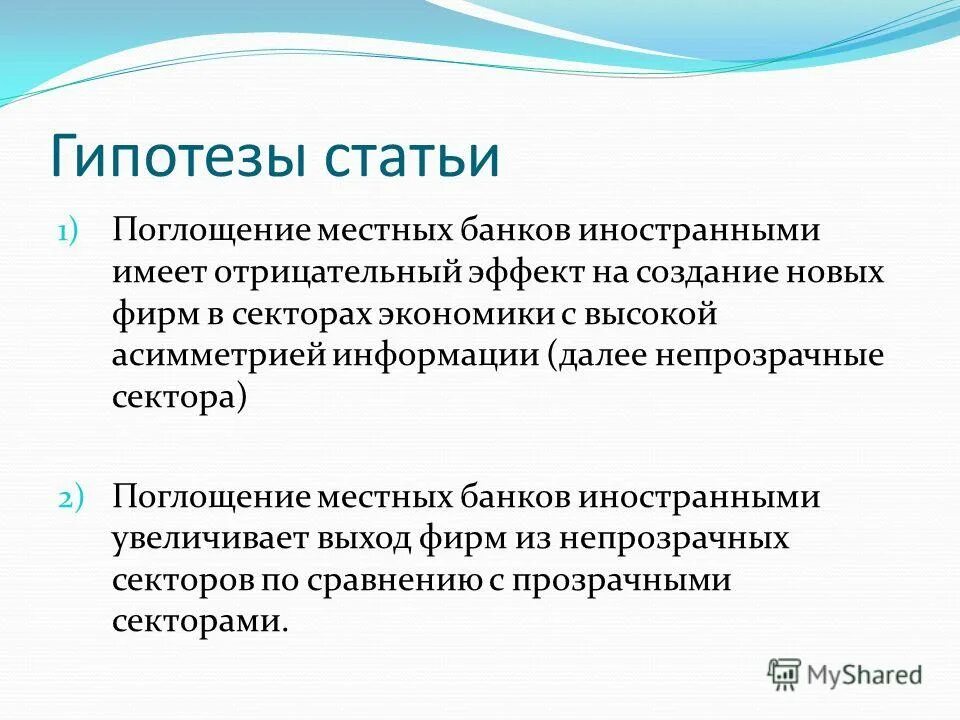 Гипотезы статьи

1) Поглощение местных банков иностранными имеет отрицательный эффект на создание новых фирм в секторах экономики с высокой асимметрией информации (далее непрозрачные сектора)

2) Поглощение местных банков иностранными увеличивает выход фирм из непрозрачных секторов по сравнению с прозрачными секторами.

MyShared